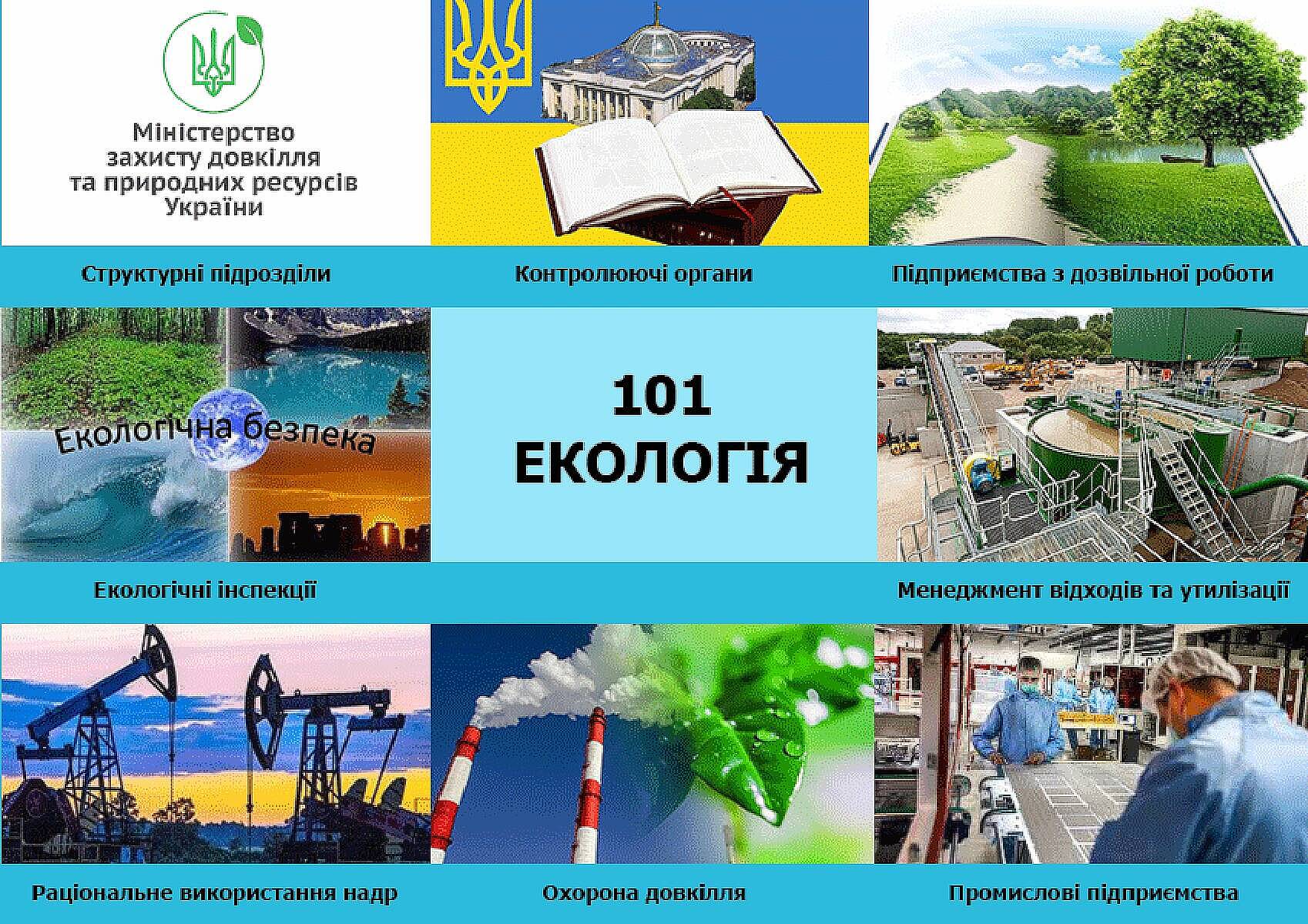 Міністерство захисту довкілля та природних ресурсів України

Структурні підрозділи

Контролюючі органи

Підприємства з дозвільної роботи

Екологічна безпека

101
ЕКОЛОГІЯ

Екологічні інспекції

Менеджмент відходів та утилізації

Раціональне використання надр

Охорона довкілля

Промислові підприємства